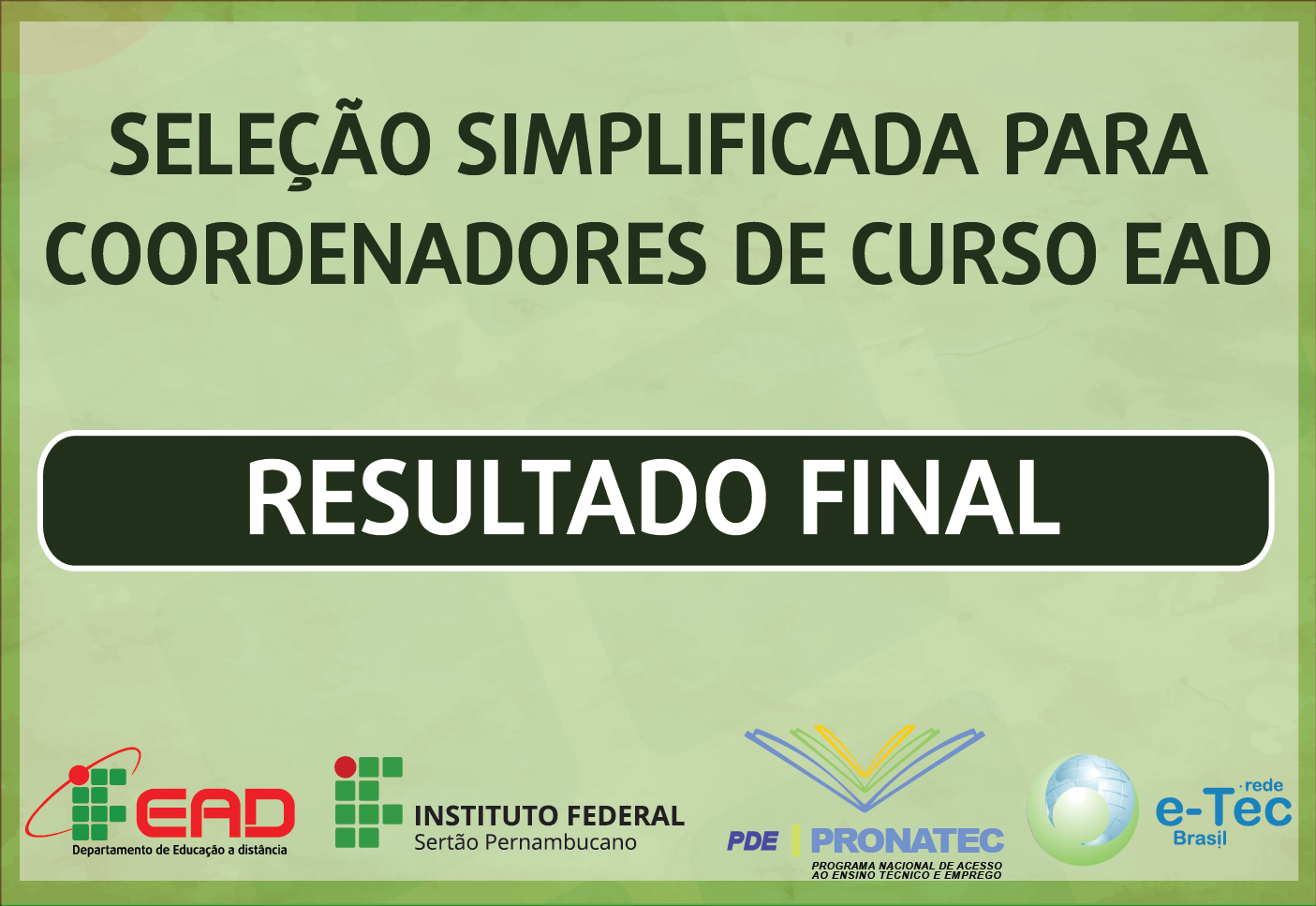 SELEÇÃO SIMPLIFICADA PARA COORDENADORES DE CURSO EAD

RESULTADO FINAL

EAD
Departamento de Educação a distância

INSTITUTO FEDERAL
Sertão Pernambucano

PDE PRONATEC
PROGRAMA NACIONAL DE ACESSO AO ENSINO TÉCNICO E EMPREGO

rede
e-Tec
Brasil